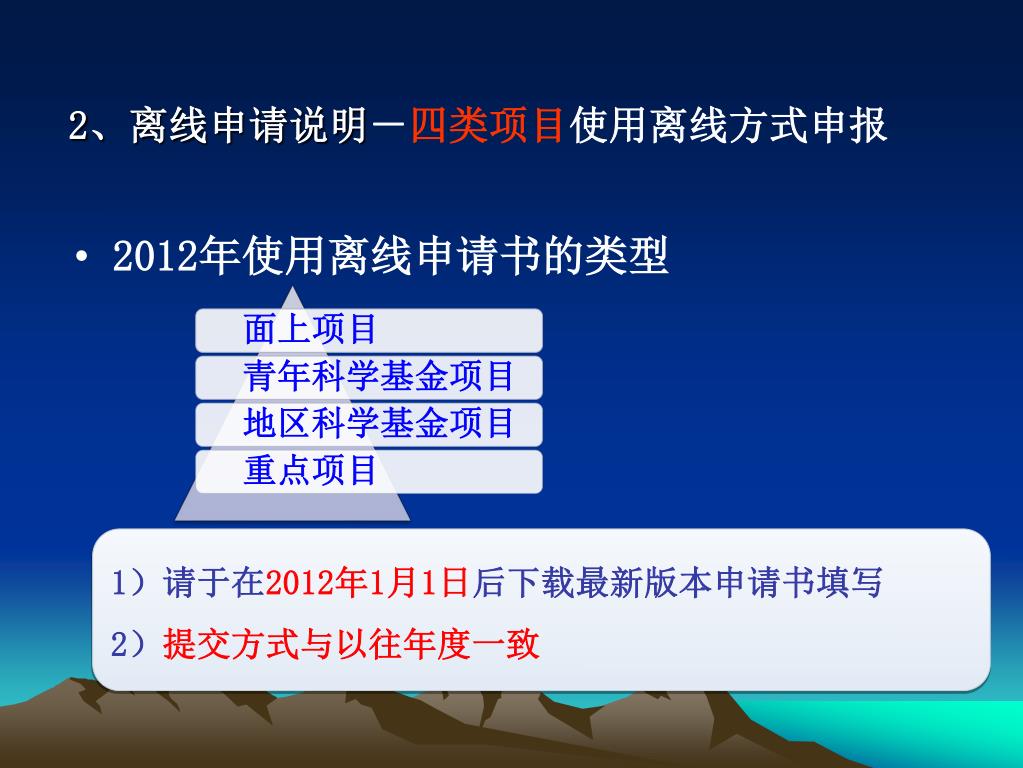 2、离线申请说明－四类项目使用离线方式申报

• 2012年使用离线申请书的类型

面上项目
青年科学基金项目
地区科学基金项目
重点项目

1）请于在2012年1月1日后下载最新版本申请书填写
2）提交方式与以往年度一致